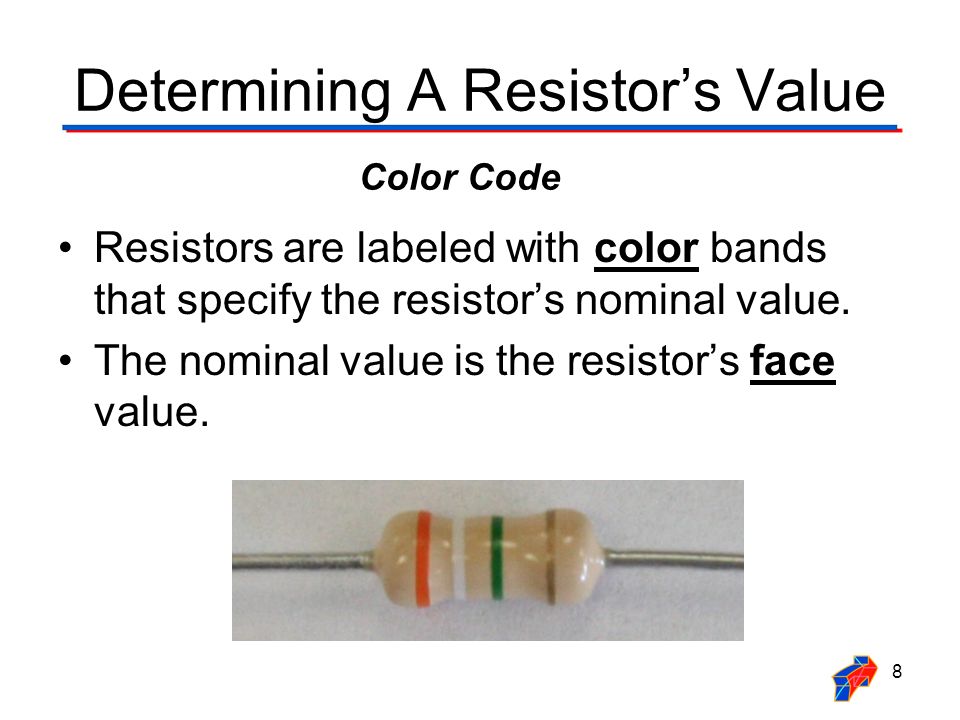 Determining A Resistor’s Value

Color Code

• Resistors are labeled with color bands that specify the resistor’s nominal value.

• The nominal value is the resistor’s face value.

8